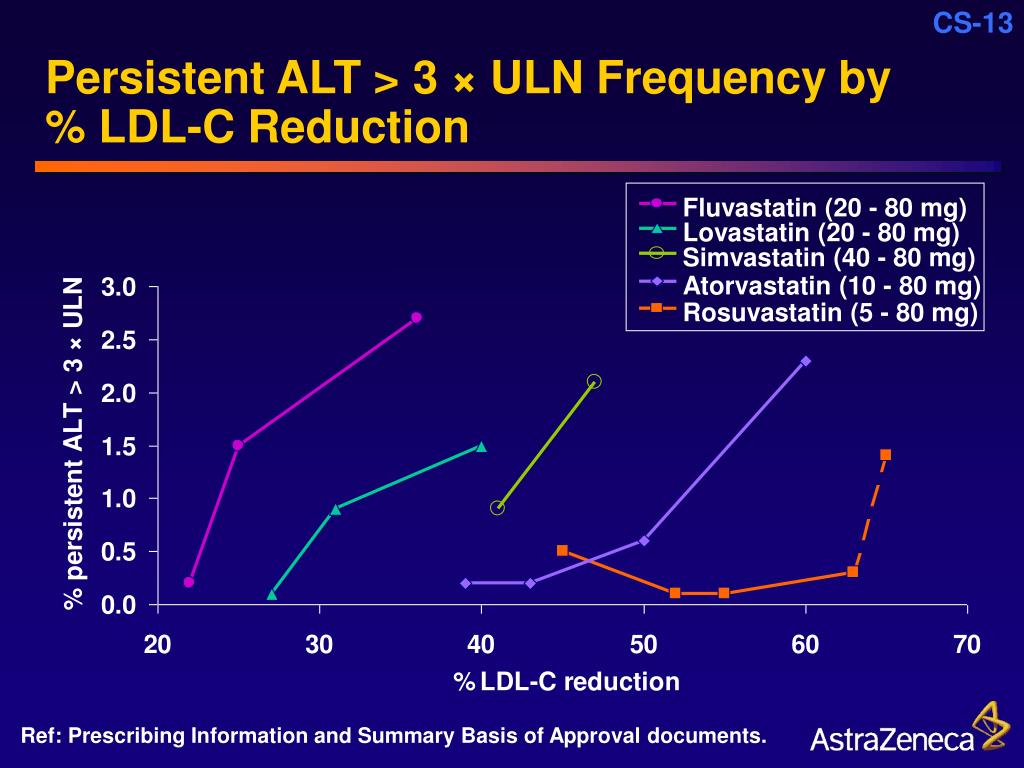 CS-13

Persistent ALT > 3 × ULN Frequency by % LDL-C Reduction

Fluvastatin (20 - 80 mg)
Lovastatin (20 - 80 mg)
Simvastatin (40 - 80 mg)
Atorvastatin (10 - 80 mg)
Rosuvastatin (5 - 80 mg)

% persistent ALT > 3 × ULN

3.0
2.5
2.0
1.5
1.0
0.5
0.0

20
30
40
50
60
70

% LDL-C reduction

Ref: Prescribing Information and Summary Basis of Approval documents.

AstraZeneca